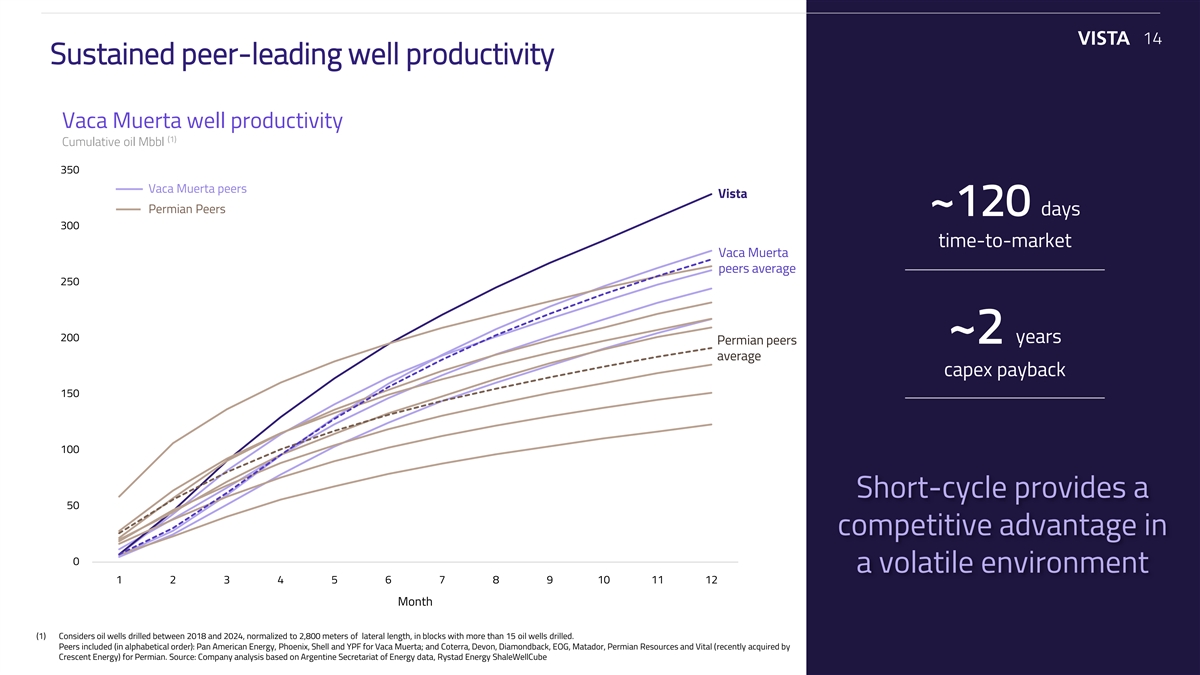 VISTA 14

Sustained peer-leading well productivity

Vaca Muerta well productivity
Cumulative oil Mbbl $^{(1)}$

350
300
250
200
150
100
50
0

Vaca Muerta peers
Permian Peers

Vista
Vaca Muerta peers average
Permian peers average

1 2 3 4 5 6 7 8 9 10 11 12
Month

~120 days
time-to-market

~2 years
capex payback

Short-cycle provides a competitive advantage in a volatile environment

(1) Considers oil wells drilled between 2018 and 2024, normalized to 2,800 meters of lateral length, in blocks with more than 15 oil wells drilled. Peers included (in alphabetical order): Pan American Energy, Phoenix, Shell and YPF for Vaca Muerta; and Coterra, Devon, Diamondback, EOG, Matador, Permian Resources and Vital (recently acquired by Crescent Energy) for Permian. Source: Company analysis based on Argentine Secretariat of Energy data, Rystad Energy ShaleWellCube